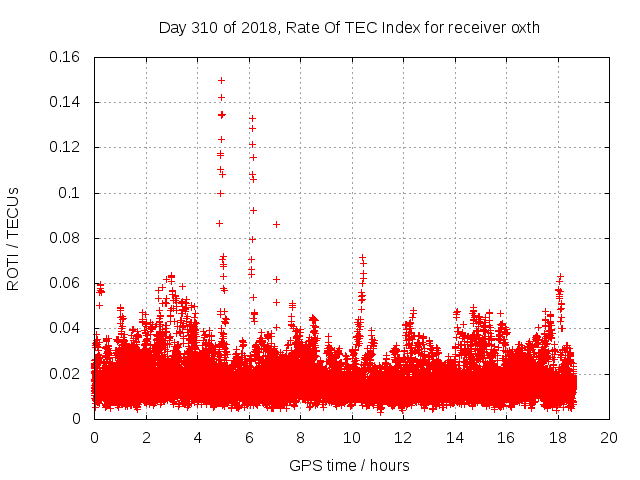 Day 310 of 2018, Rate Of TEC Index for receiver oxth

ROTI / TECUs

0.16
0.14
0.12
0.1
0.08
0.06
0.04
0.02
0

0 2 4 6 8 10 12 14 16 18 20

GPS time / hours